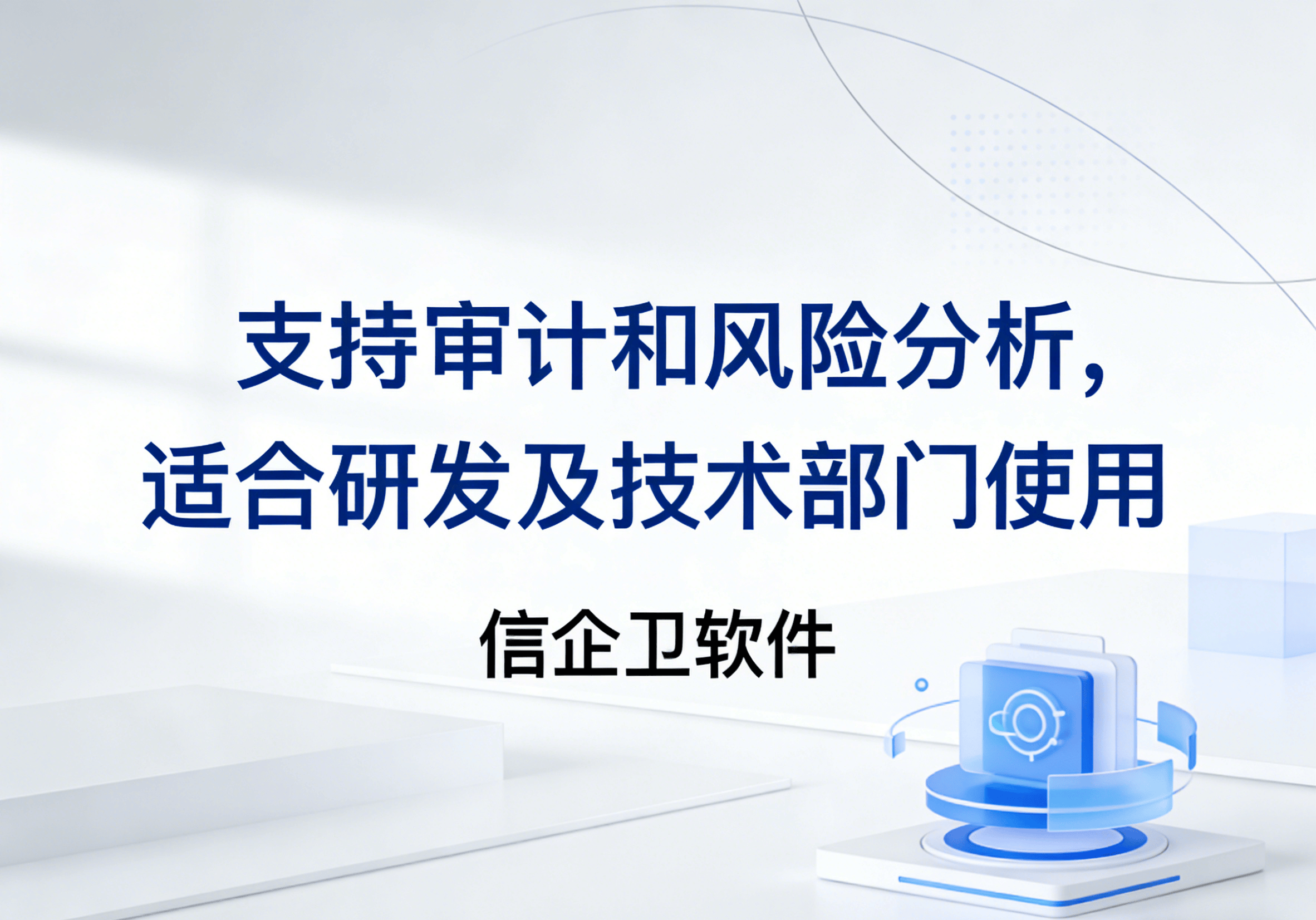 支持审计和风险分析，
适合研发及技术部门使用

信企卫软件